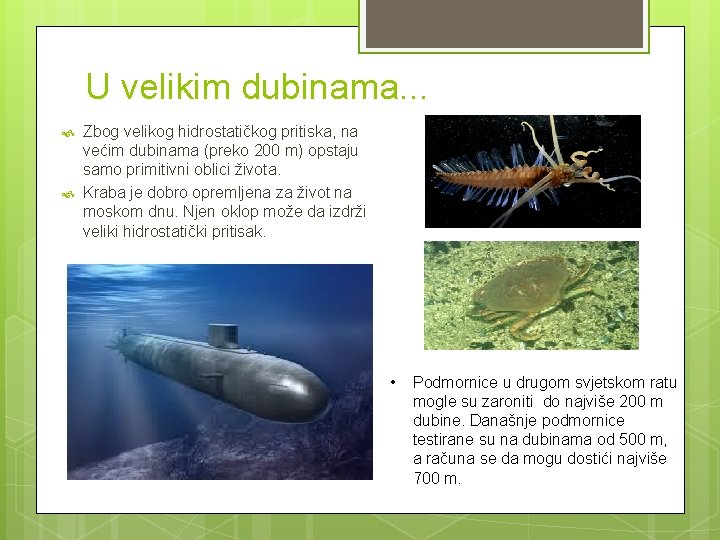 U velikim dubinama...

Zbog velikog hidrostatičkog pritiska, na većim dubinama (preko 200 m) opstaju samo primitivni oblici života.

Kraba je dobro opremljena za život na moskom dnu. Njen oklop može da izdrži veliki hidrostatički pritisak.

• Podmornice u drugom svjetskom ratu mogle su zaroniti do najviše 200 m dubine. Današnje podmornice testirane su na dubinama od 500 m, a računa se da mogu dostići najviše 700 m.